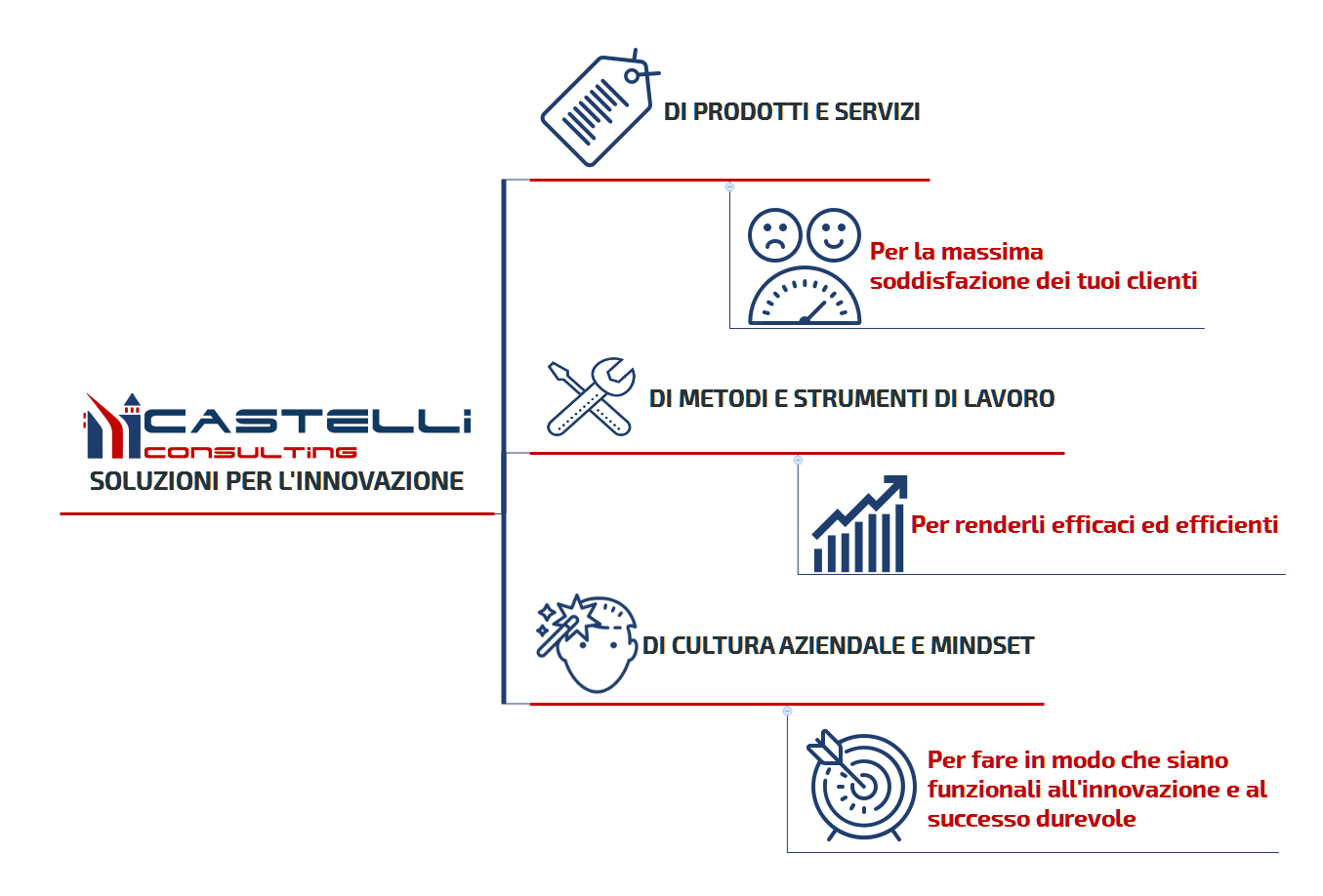 CASTELLI
CONSULTING
SOLUZIONI PER L'INNOVAZIONE

DI PRODOTTI E SERVIZI

Per la massima soddisfazione dei tuoi clienti

DI METODI E STRUMENTI DI LAVORO

Per renderli efficaci ed efficienti

DI CULTURA AZIENDALE E MINDSET

Per fare in modo che siano funzionali all'innovazione e al successo durevole